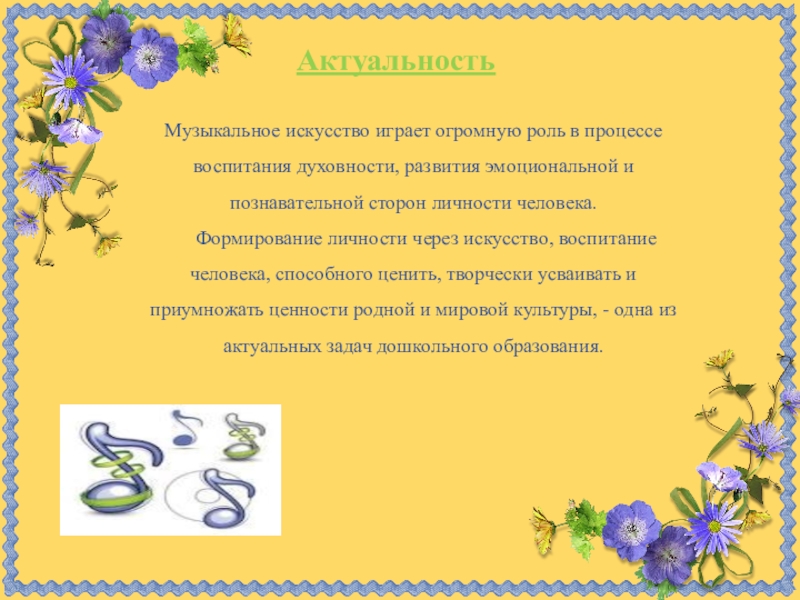 Актуальность

Музыкальное искусство играет огромную роль в процессе воспитания духовности, развития эмоциональной и познавательной сторон личности человека.

Формирование личности через искусство, воспитание человека, способного ценить, творчески усваивать и приумножать ценности родной и мировой культуры, - одна из актуальных задач дошкольного образования.